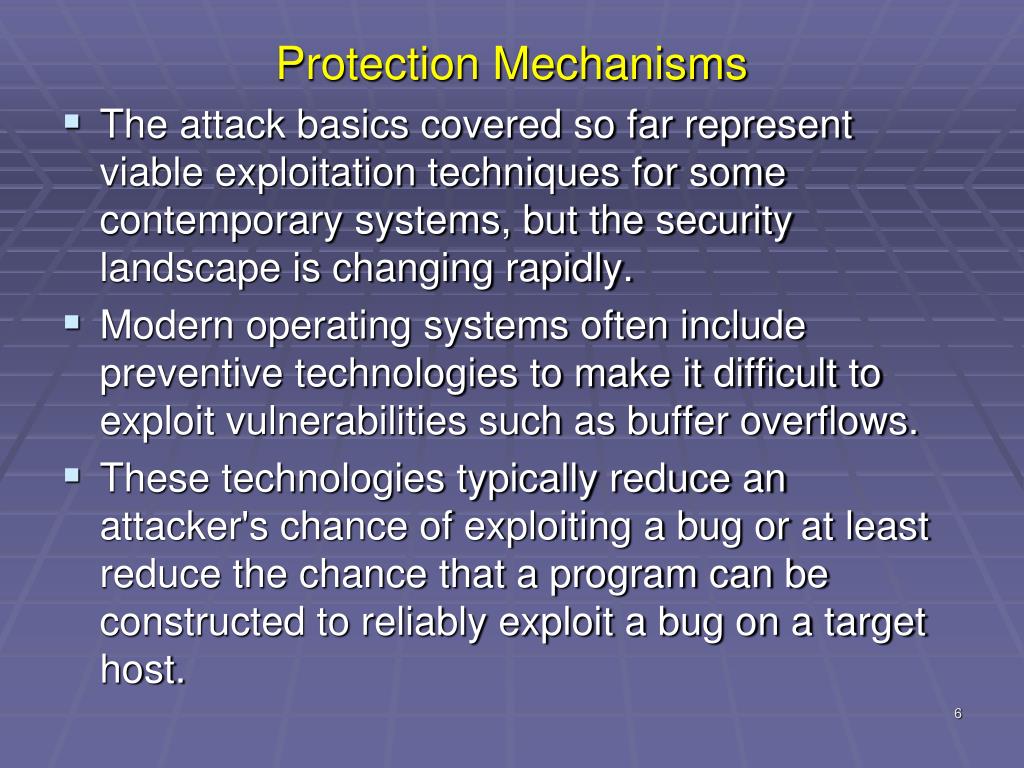 Protection Mechanisms

▪ The attack basics covered so far represent viable exploitation techniques for some contemporary systems, but the security landscape is changing rapidly.

▪ Modern operating systems often include preventive technologies to make it difficult to exploit vulnerabilities such as buffer overflows.

▪ These technologies typically reduce an attacker's chance of exploiting a bug or at least reduce the chance that a program can be constructed to reliably exploit a bug on a target host.

6